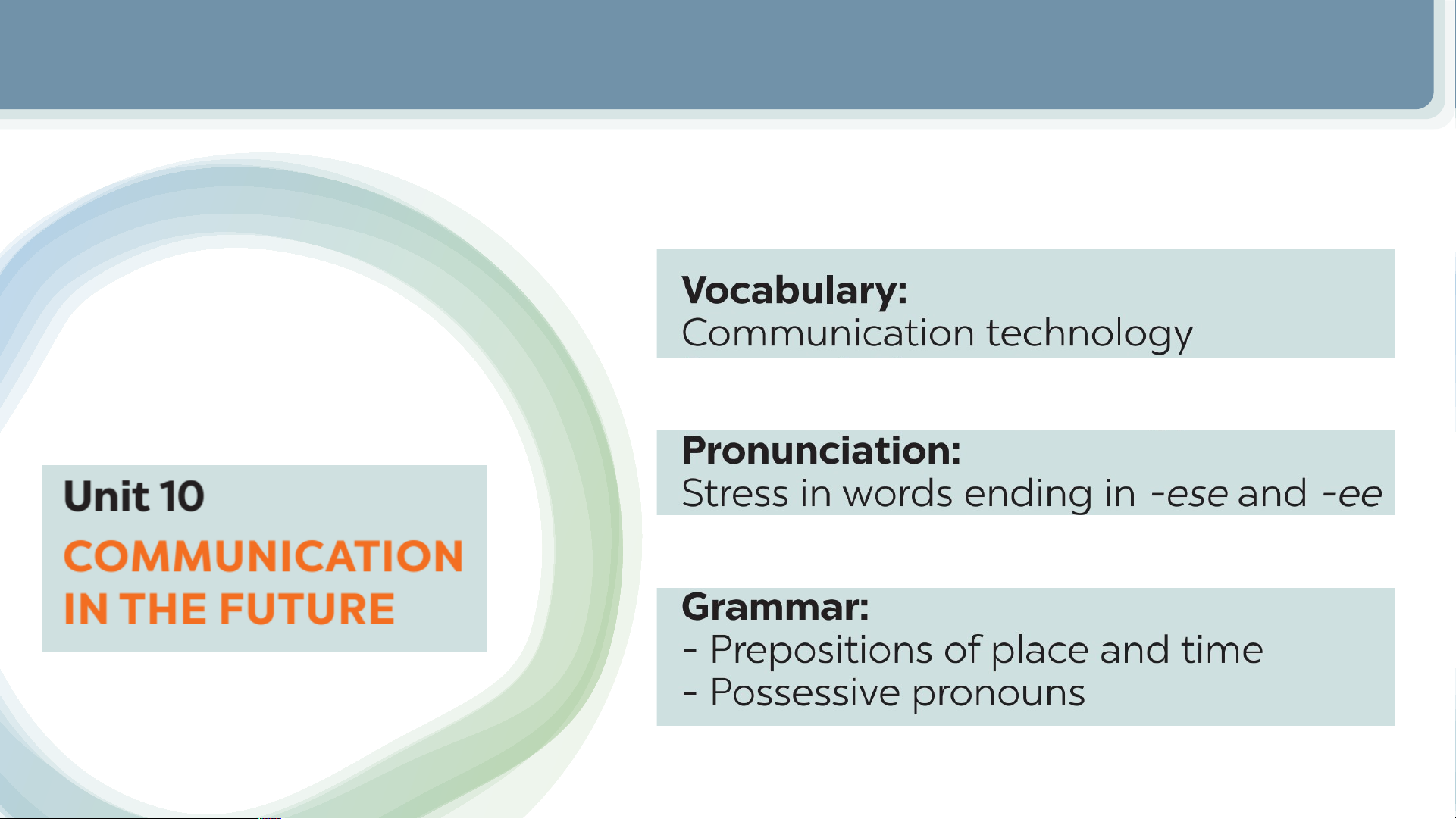 Unit 10
COMMUNICATION IN THE FUTURE

Vocabulary:
Communication technology

Pronunciation:
Stress in words ending in -ese and -ee

Grammar:
- Prepositions of place and time
- Possessive pronouns